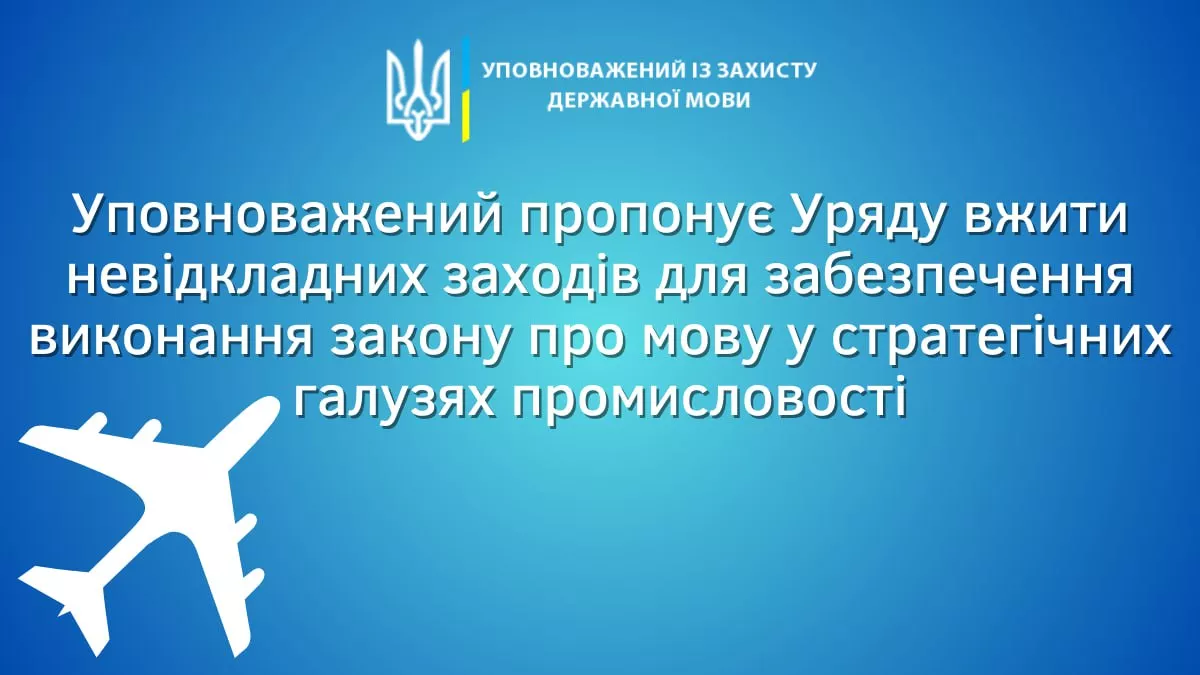 УПОВНОВАЖЕНИЙ ІЗ ЗАХИСТУ ДЕРЖАВНОЇ МОВИ

Уповноважений пропонує Уряду вжити невідкладних заходів для забезпечення виконання закону про мову у стратегічних галузях промисловості